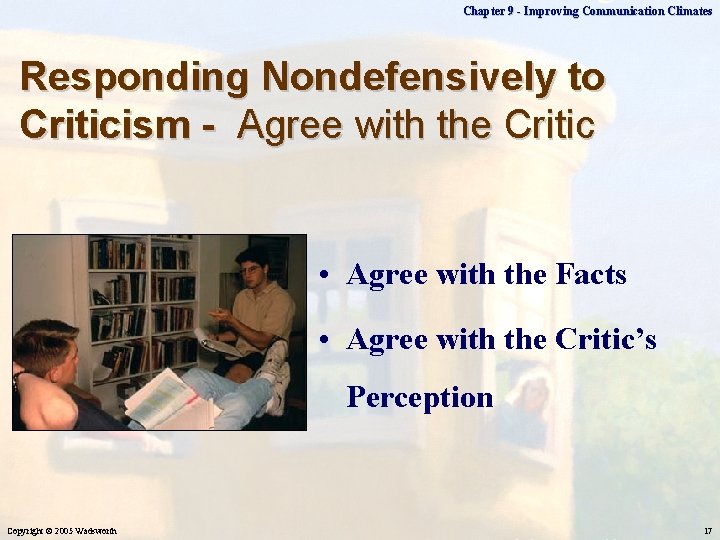 Chapter 9 - Improving Communication Climates

Responding Nondefensively to Criticism - Agree with the Critic

• Agree with the Facts

• Agree with the Critic's Perception

Copyright © 2005 Wadsworth

17